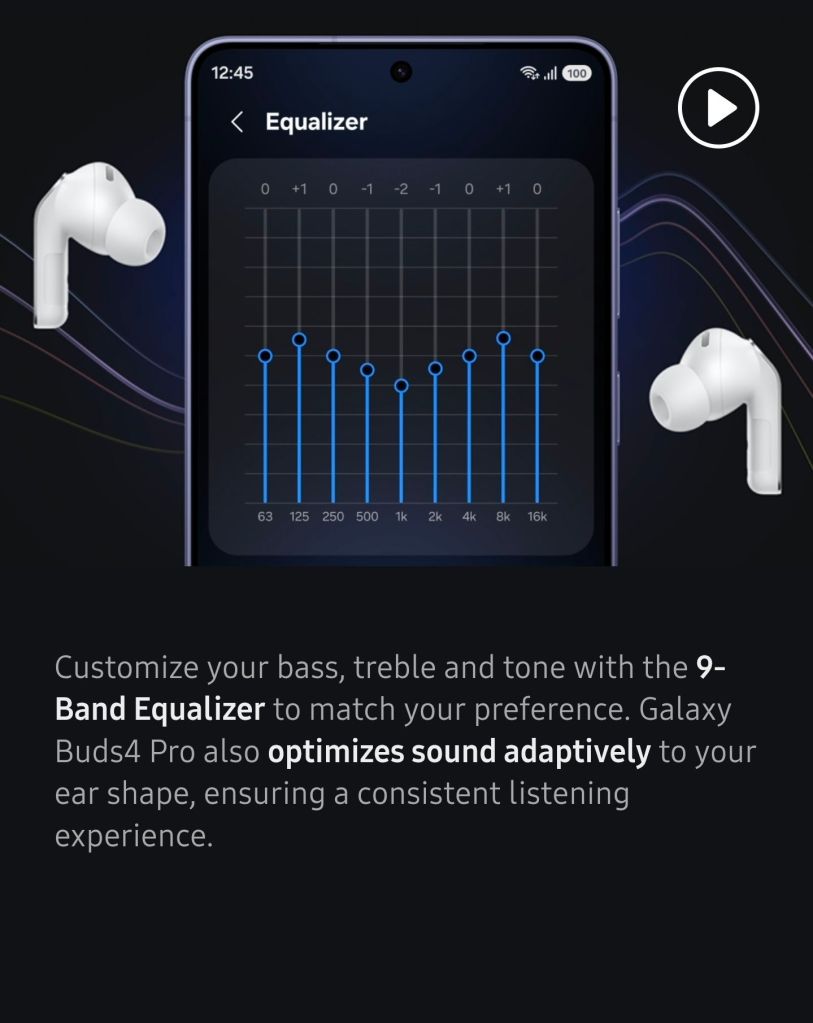 12:45

100

Equalizer

0 +1 0 -1 -2 -1 0 +1 0

63 125 250 500 1k 2k 4k 8k 16k

Customize your bass, treble and tone with the 9-Band Equalizer to match your preference. Galaxy Buds4 Pro also optimizes sound adaptively to your ear shape, ensuring a consistent listening experience.